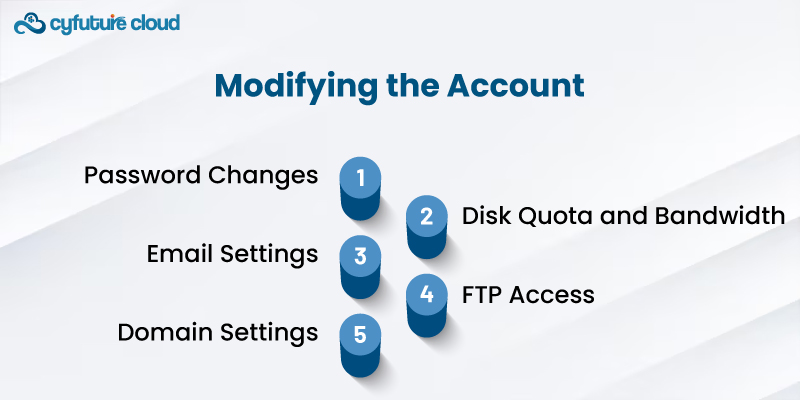 cyfuture cloud

Modifying the Account

Password Changes 1

2 Disk Quota and Bandwidth

Email Settings 3

4 FTP Access

Domain Settings 5